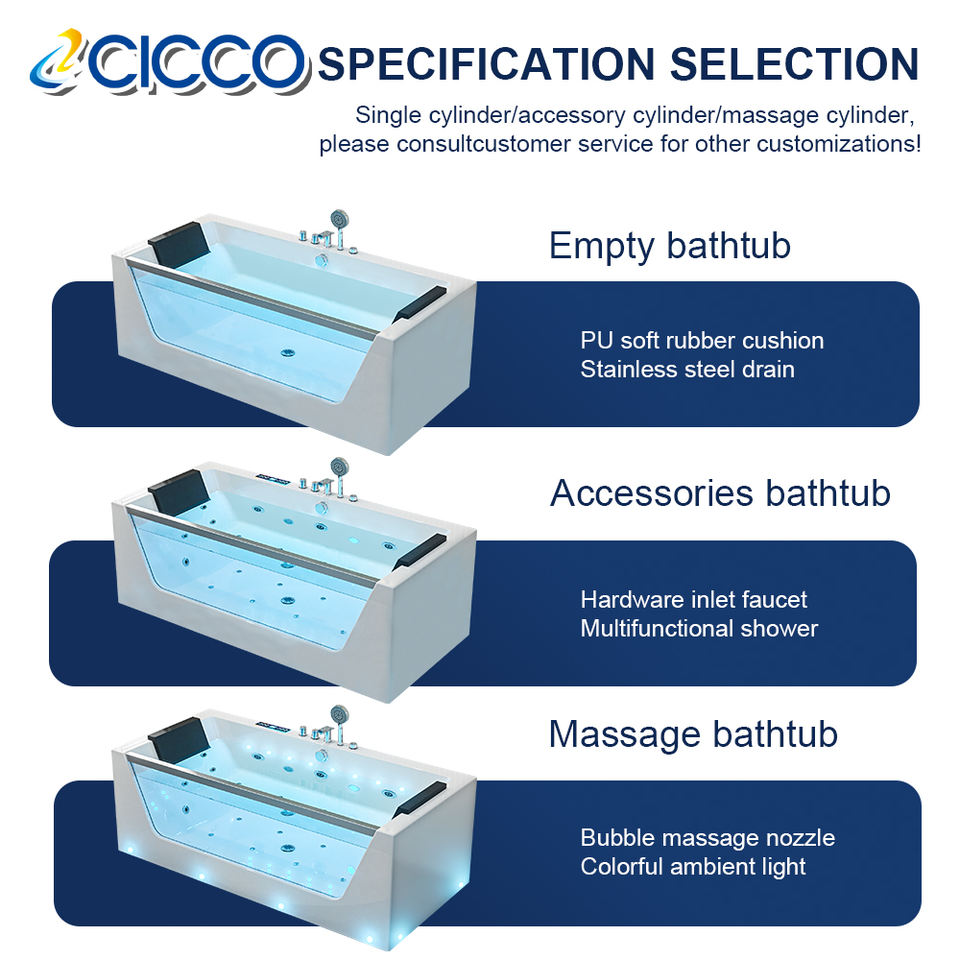 CICCO SPECIFICATION SELECTION

Single cylinder/accessory cylinder/massage cylinder, please consultcustomer service for other customizations!

Empty bathtub

PU soft rubber cushion
Stainless steel drain

Accessories bathtub

Hardware inlet faucet
Multifunctional shower

Massage bathtub

Bubble massage nozzle
Colorful ambient light